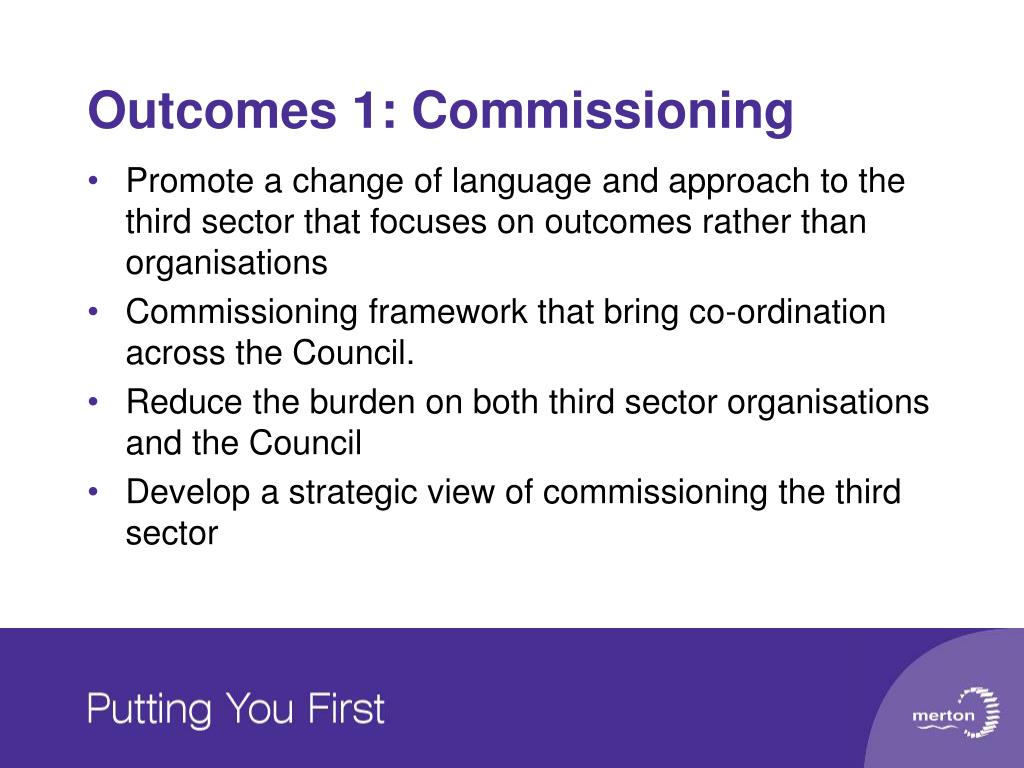 Outcomes 1: Commissioning

• Promote a change of language and approach to the third sector that focuses on outcomes rather than organisations
• Commissioning framework that bring co-ordination across the Council.
• Reduce the burden on both third sector organisations and the Council
• Develop a strategic view of commissioning the third sector

Putting You First

merton